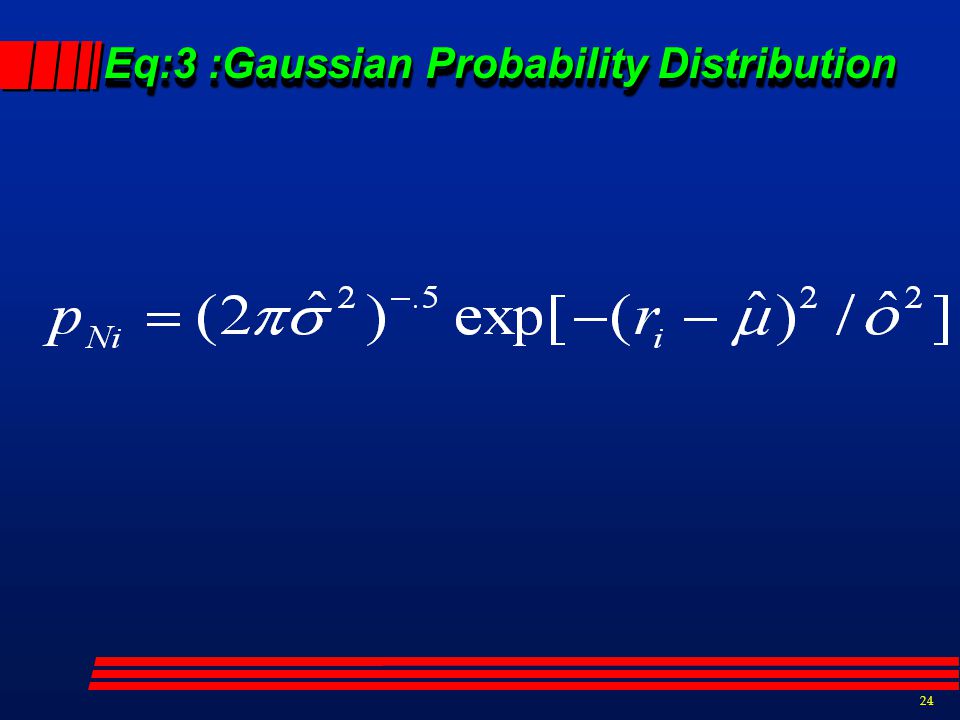 Eq:3 :Gaussian Probability Distribution

$p_{Ni} = (2\pi\hat{\sigma}^2)^{-.5} \exp[-(r_i - \hat{\mu})^2 / \hat{\sigma}^2]$

24